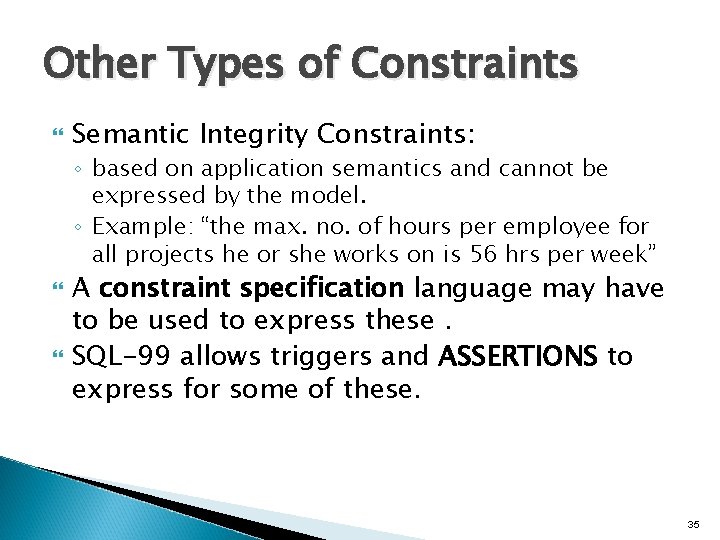 Other Types of Constraints

Semantic Integrity Constraints:

◦ based on application semantics and cannot be expressed by the model.

◦ Example: “the max. no. of hours per employee for all projects he or she works on is 56 hrs per week”

A constraint specification language may have to be used to express these .

SQL-99 allows triggers and ASSERTIONS to express for some of these.

35